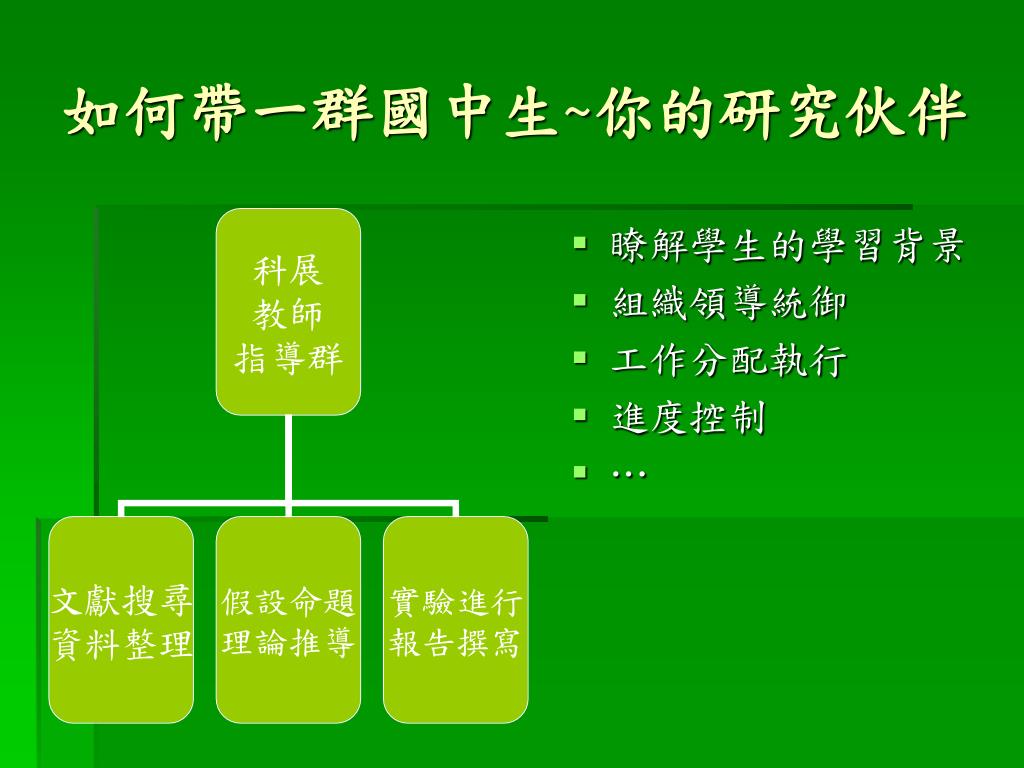 如何帶一群國中生~你的研究伙伴

科展
教師
指導群

文獻搜尋
資料整理

假設命題
理論推導

實驗進行
報告撰寫

- 瞭解學生的學習背景
- 組織領導統御
- 工作分配執行
- 進度控制
- …